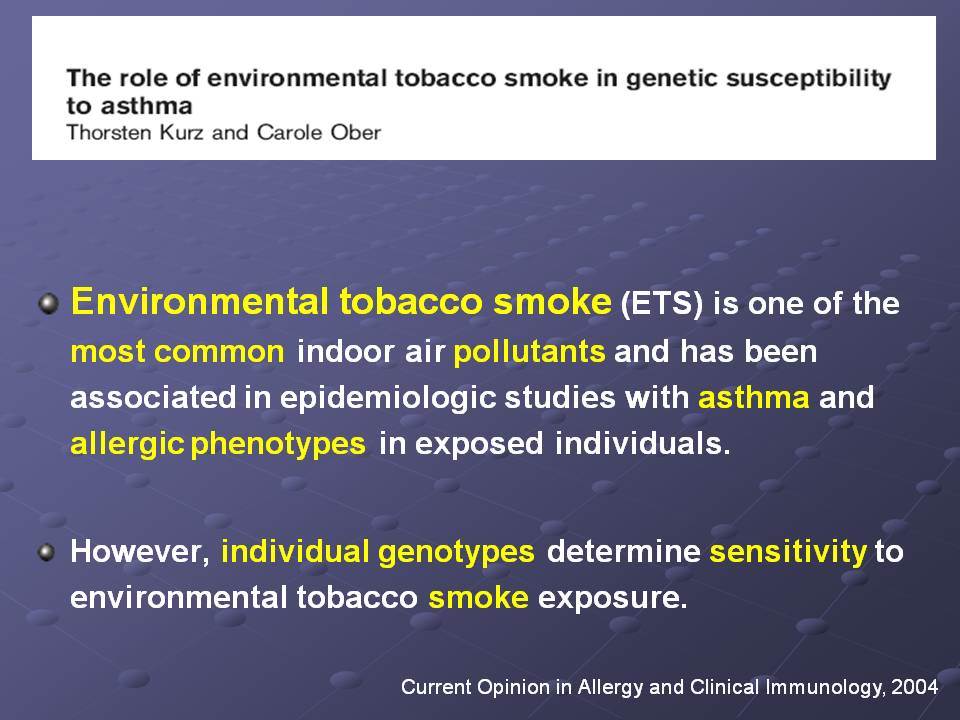 The role of environmental tobacco smoke in genetic susceptibility to asthma
Thorsten Kurz and Carole Ober

Environmental tobacco smoke (ETS) is one of the most common indoor air pollutants and has been associated in epidemiologic studies with asthma and allergic phenotypes in exposed individuals.

However, individual genotypes determine sensitivity to environmental tobacco smoke exposure.

Current Opinion in Allergy and Clinical Immunology, 2004